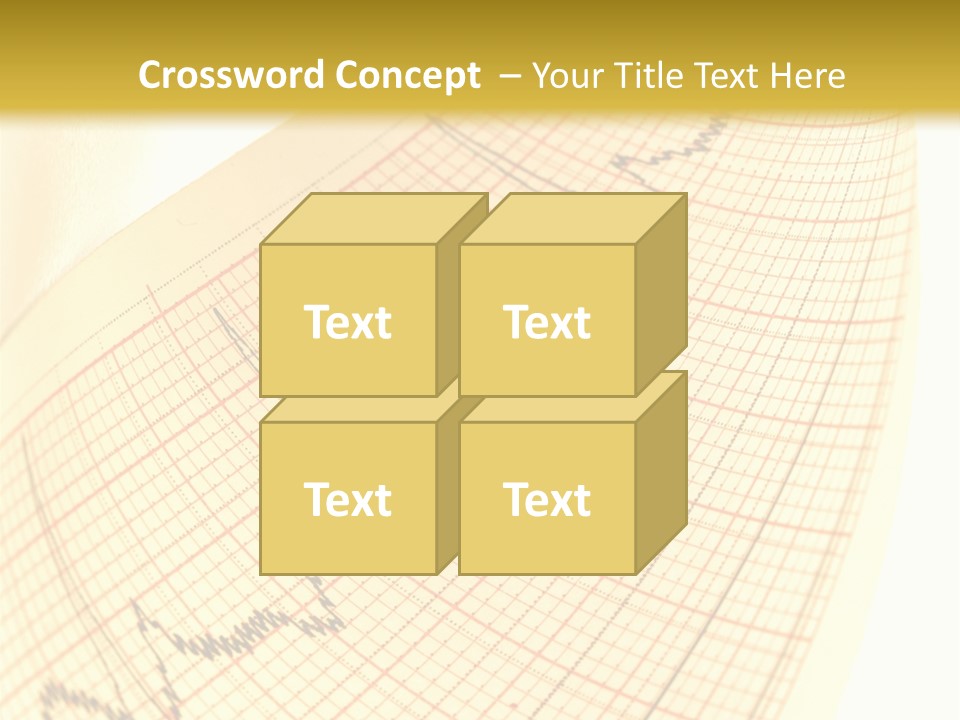 Crossword Concept – Your Title Text Here

Text

Text

Text

Text